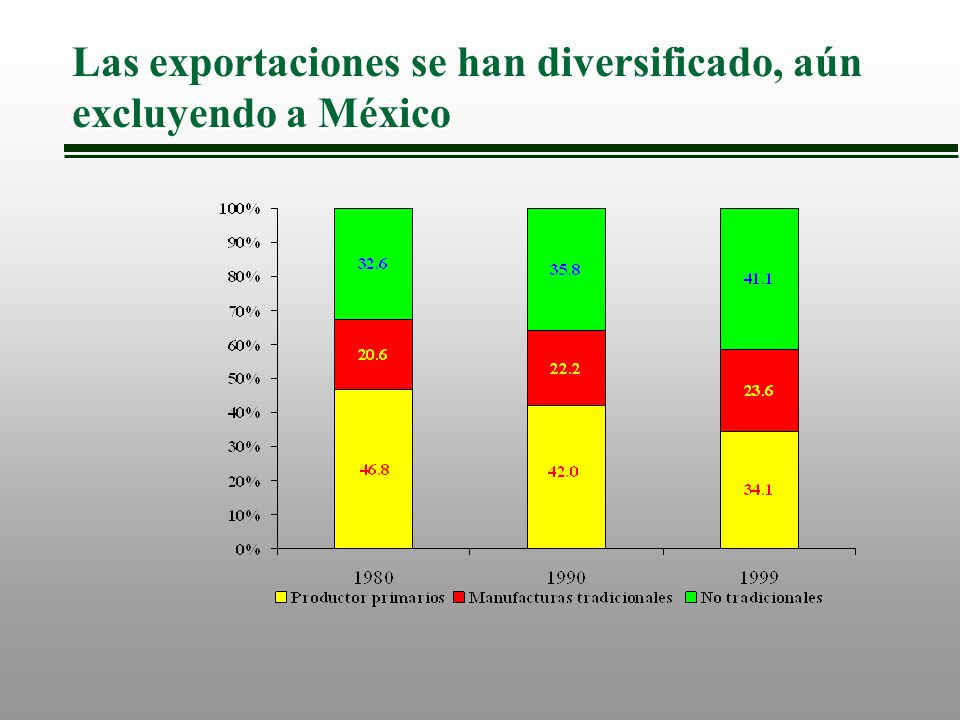 Las exportaciones se han diversificado, aún excluyendo a México

100%
90%
80%
70%
60%
50%
40%
30%
20%
10%
0%

32.6
20.6
46.8

35.8
22.2
42.0

41.1
23.6
34.1

1980
1990
1999

Productor primarios
Manufacturas tradicionales
No tradicionales